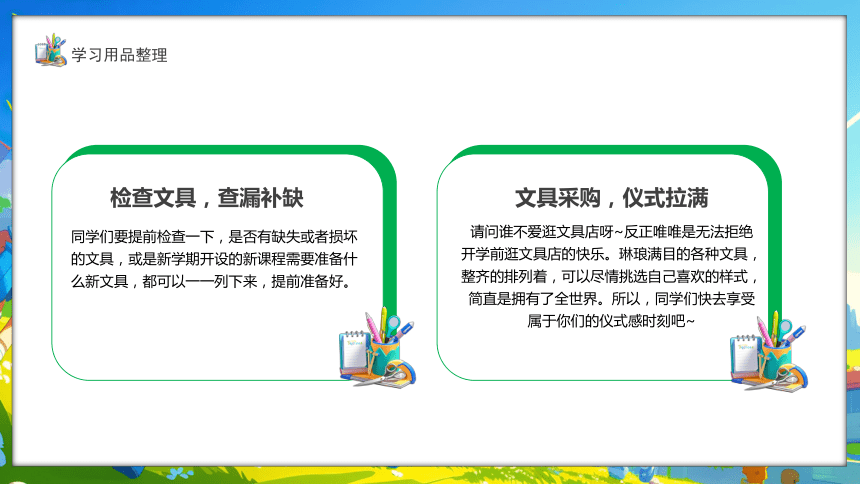 学习用品整理

检查文具，查漏补缺

同学们要提前检查一下，是否有缺失或者损坏的文具，或是新学期开设的新课程需要准备什么新文具，都可以一一列下来，提前准备好。

文具采购，仪式拉满

请问谁不爱逛文具店呀~反正唯唯是无法拒绝开学前逛文具店的快乐。琳琅满目的各种文具，整齐的排列着，可以尽情挑选自己喜欢的样式，简直是拥有了全世界。所以，同学们快去享受属于你们的仪式感时刻吧~